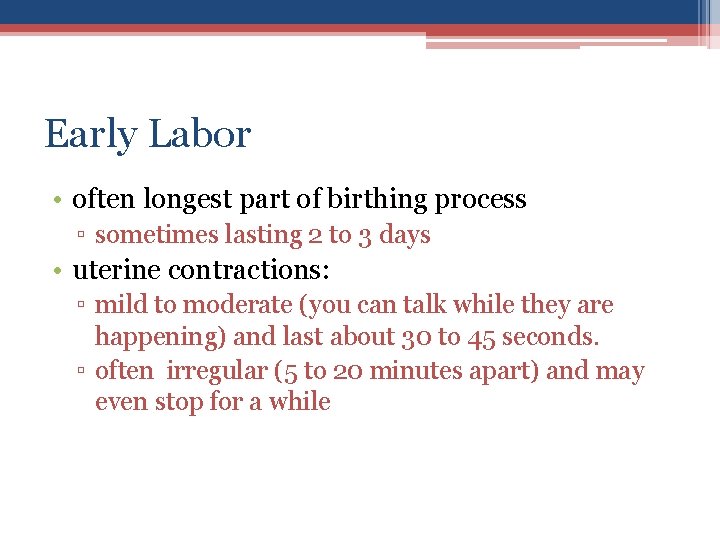 Early Labor

• often longest part of birthing process
  ▫ sometimes lasting 2 to 3 days
• uterine contractions:
  ▫ mild to moderate (you can talk while they are happening) and last about 30 to 45 seconds.
  ▫ often  irregular (5 to 20 minutes apart) and may even stop for a while